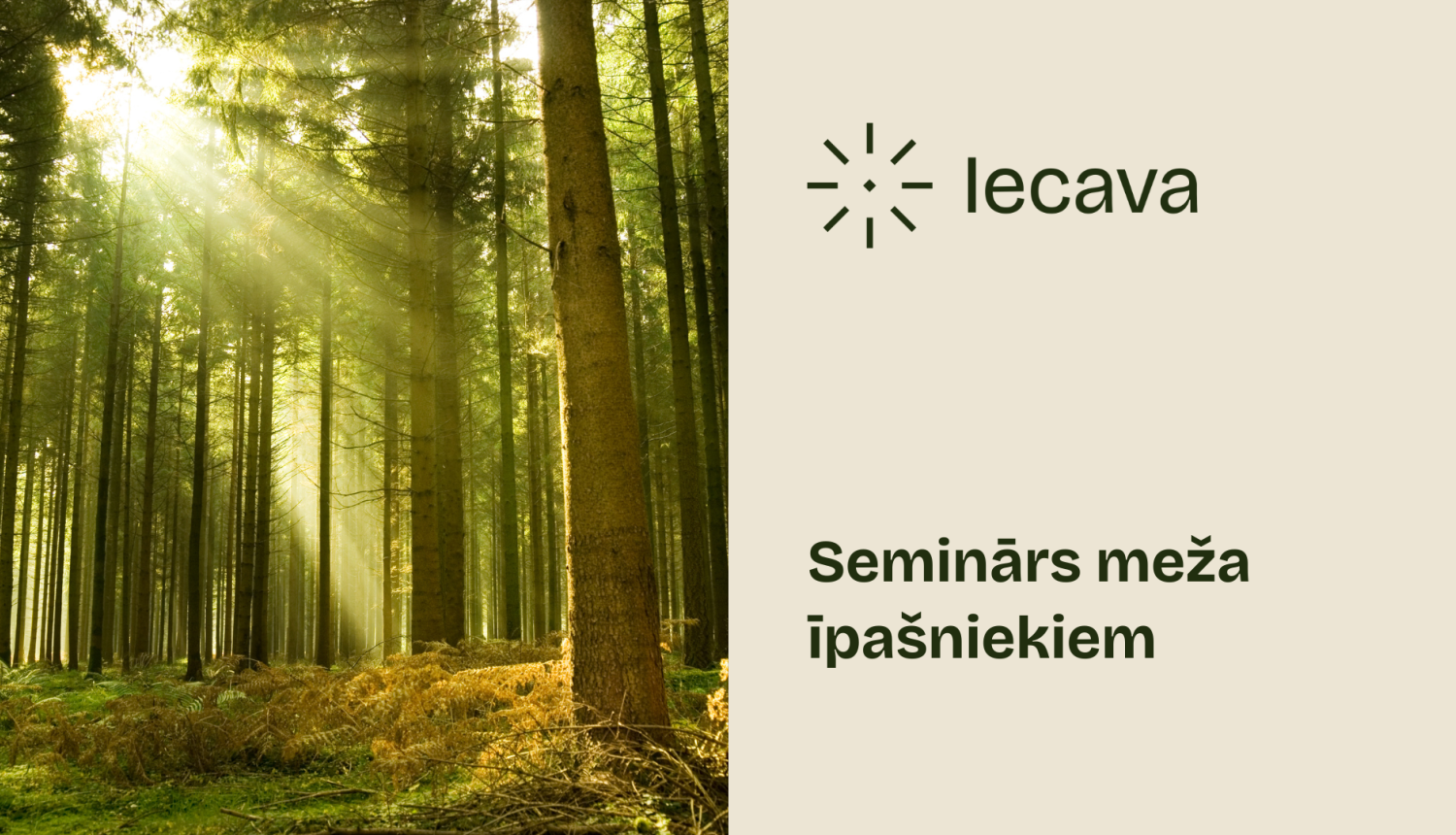 Iecava

Seminārs meža īpašniekiem